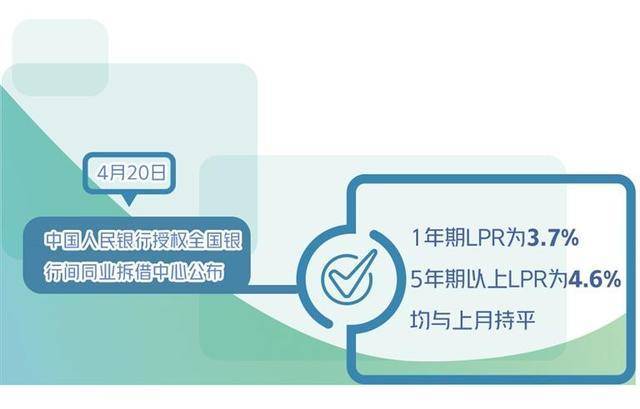 4月20日

中国人民银行授权全国银行间同业拆借中心公布

1年期LPR为3.7%

5年期以上LPR为4.6%

均与上月持平